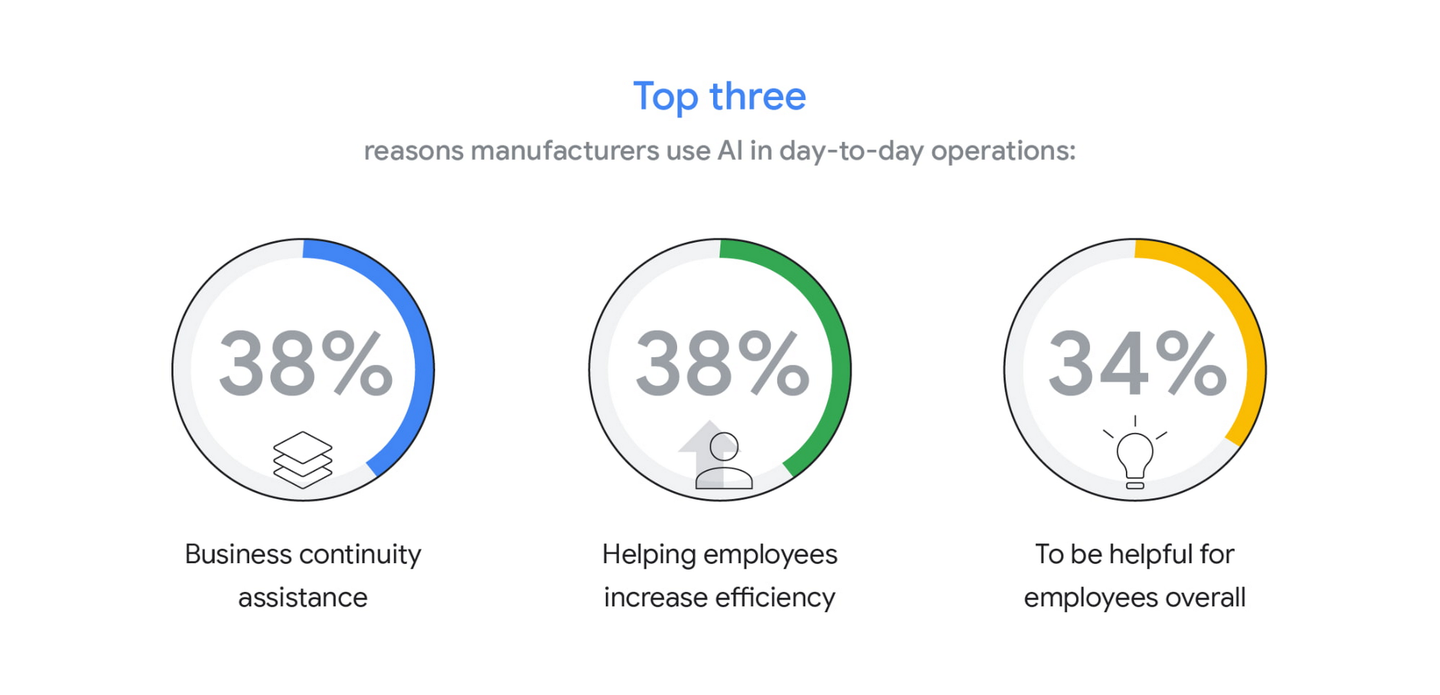 Top three

reasons manufacturers use AI in day-to-day operations:

38%

Business continuity assistance

38%

Helping employees increase efficiency

34%

To be helpful for employees overall